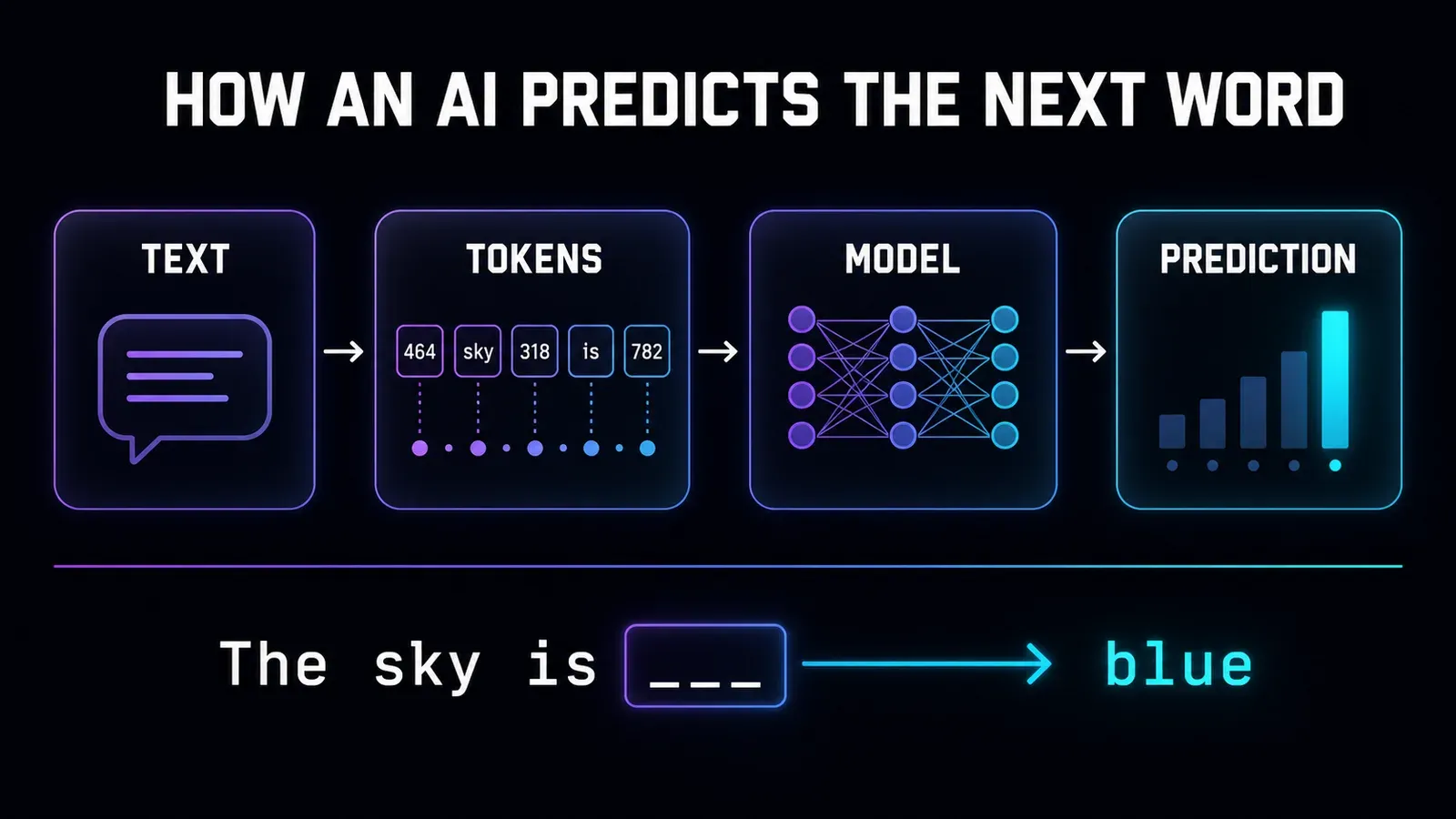 HOW AN AI PREDICTS THE NEXT WORD

TEXT

TOKENS

464 sky 318 is 782

MODEL

PREDICTION

The sky is ___ blue